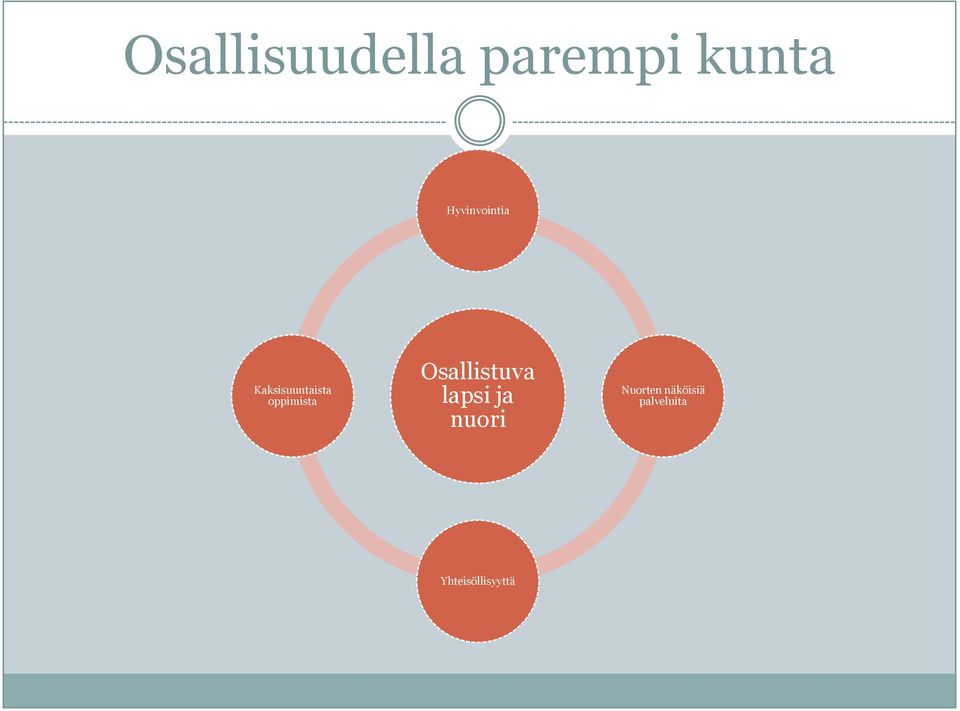 Osallisuudella parempi kunta

Hyvinvointia

Kaksisuuntaista oppimista

Osallistuva lapsi ja nuori

Nuorten näköisiä palveluita

Yhteisöllisyyttä